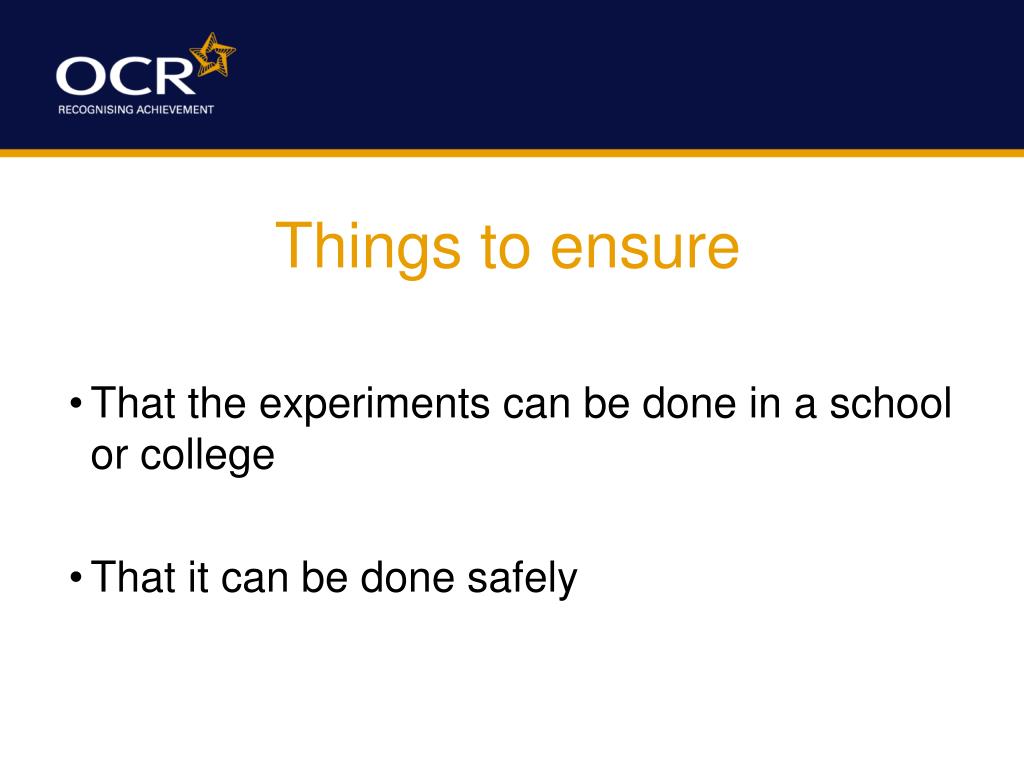 OCR
RECOGNISING ACHIEVEMENT

Things to ensure

• That the experiments can be done in a school or college

• That it can be done safely